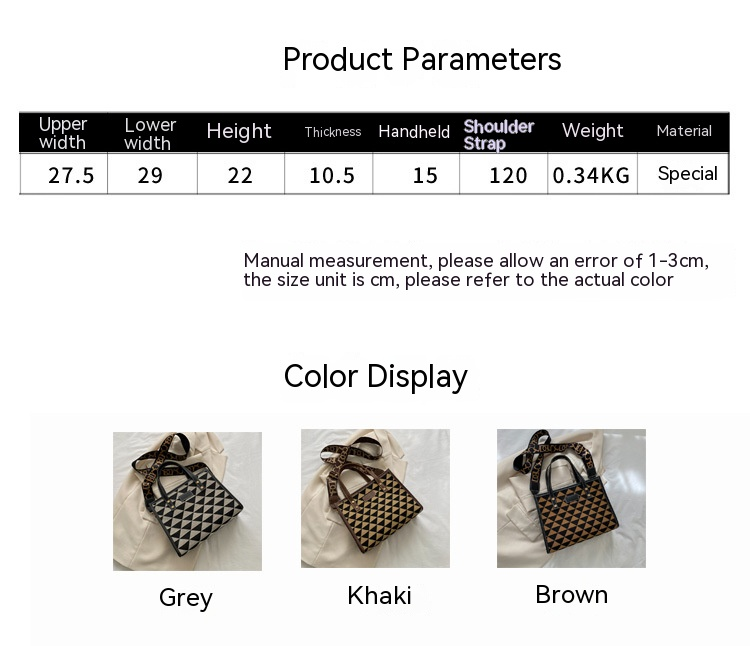 Product Parameters

| Upper width | Lower width | Height | Thickness | Handheld | Shoulder Strap | Weight | Material |
|---|---|---|---|---|---|---|---|
| 27.5 | 29 | 22 | 10.5 | 15 | 120 | 0.34KG | Special |

Manual measurement, please allow an error of 1-3cm, the size unit is cm, please refer to the actual color

Color Display

Grey

Khaki

Brown